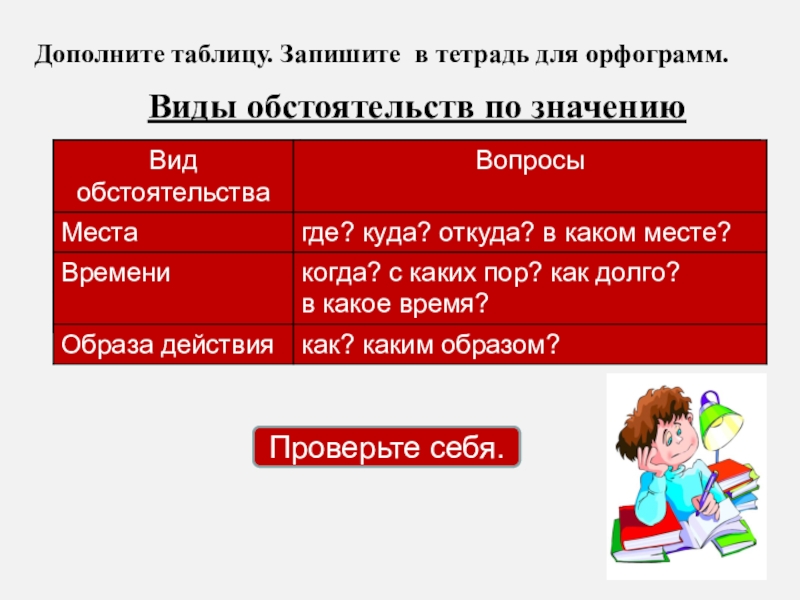 Дополните таблицу. Запишите в тетрадь для орфограмм.

Виды обстоятельств по значению

| Вид обстоятельства | Вопросы |
|---|---|
| Места | где? куда? откуда? в каком месте? |
| Времени | когда? с каких пор? как долго? в какое время? |
| Образа действия | как? каким образом? |

Проверьте себя.